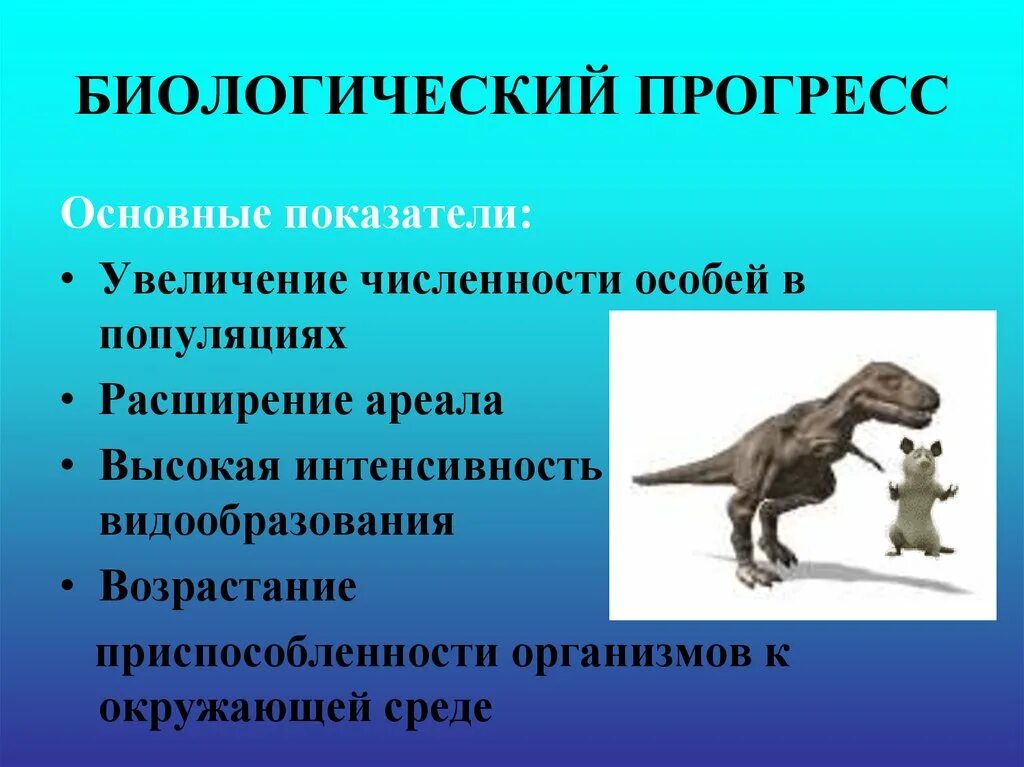 БИОЛОГИЧЕСКИЙ ПРОГРЕСС

Основные показатели:

• Увеличение численности особей в популяциях

• Расширение ареала

• Высокая интенсивность видообразования

• Возрастание приспособленности организмов к окружающей среде